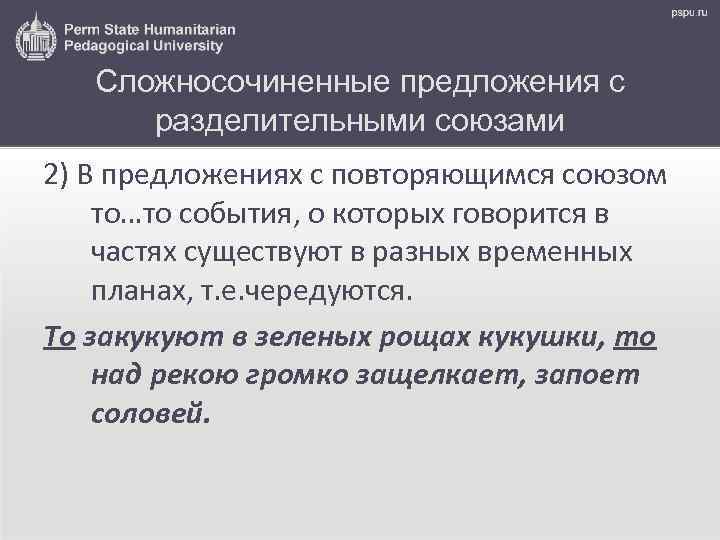 Perm State Humanitarian Pedagogical University

pspu.ru

Сложносочиненные предложения с разделительными союзами

2) В предложениях с повторяющимся союзом то…то события, о которых говорится в частях существуют в разных временных планах, т.е.чередуются.

То закукуют в зеленых рощах кукушки, то над рекою громко защелкает, запоет соловей.